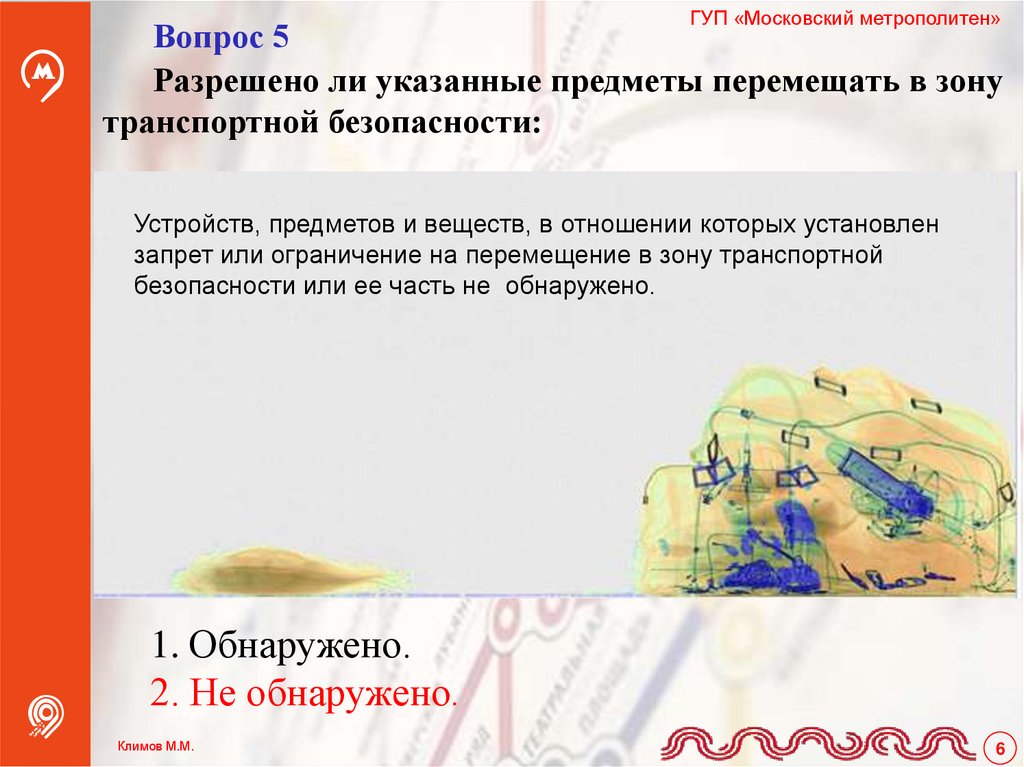 ГУП «Московский метрополитен»

Вопрос 5

Разрешено ли указанные предметы перемещать в зону транспортной безопасности:

Устройств, предметов и веществ, в отношении которых установлен запрет или ограничение на перемещение в зону транспортной безопасности или ее часть не обнаружено.

1. Обнаружено.

2. Не обнаружено.

Климов М.М.

6